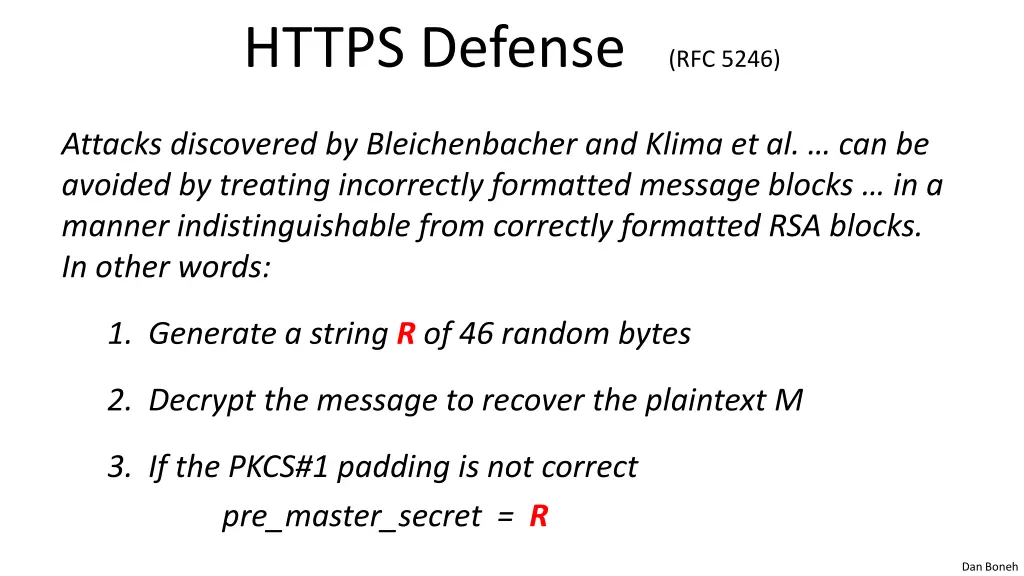 HTTPS Defense (RFC 5246)

Attacks discovered by Bleichenbacher and Klima et al. … can be avoided by treating incorrectly formatted message blocks … in a manner indistinguishable from correctly formatted RSA blocks. In other words:

1. Generate a string R of 46 random bytes

2. Decrypt the message to recover the plaintext M

3. If the PKCS#1 padding is not correct
pre_master_secret = R

Dan Boneh